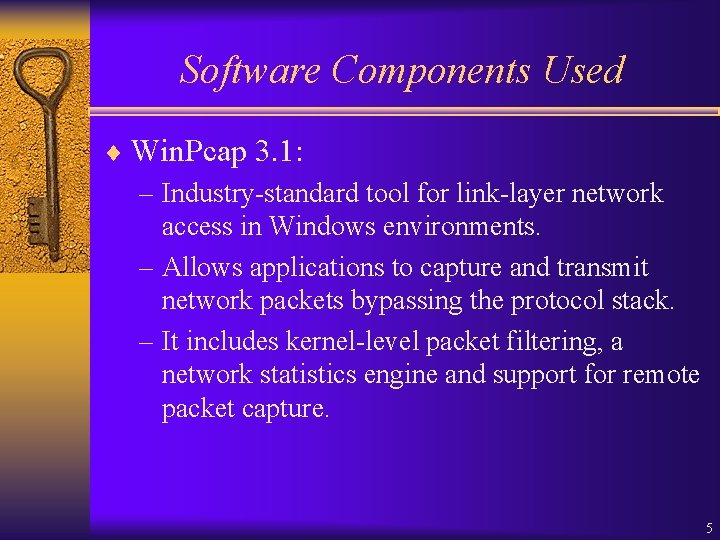 Software Components Used

♦ WinPcap 3.1:

– Industry-standard tool for link-layer network access in Windows environments.

– Allows applications to capture and transmit network packets bypassing the protocol stack.

– It includes kernel-level packet filtering, a network statistics engine and support for remote packet capture.

5